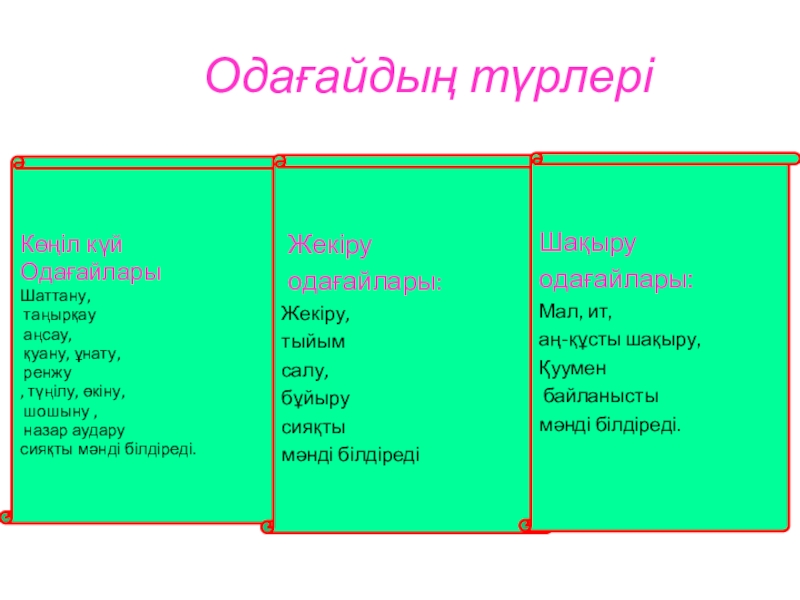 Одағайдың түрлері

Көңіл күй Одағайлары
Шаттану, таңырқау аңсау, қуану, ұнату, ренжу , түңілу, өкіну, шошыну , назар аудару сияқты мәнді білдіреді.

Жекіру одағайлары:
Жекіру, тыйым салу, бұйыру сияқты мәнді білдіреді

Шақыру одағайлары:
Мал, ит, аң-құсты шақыру, Қуумен байланысты мәнді білдіреді.